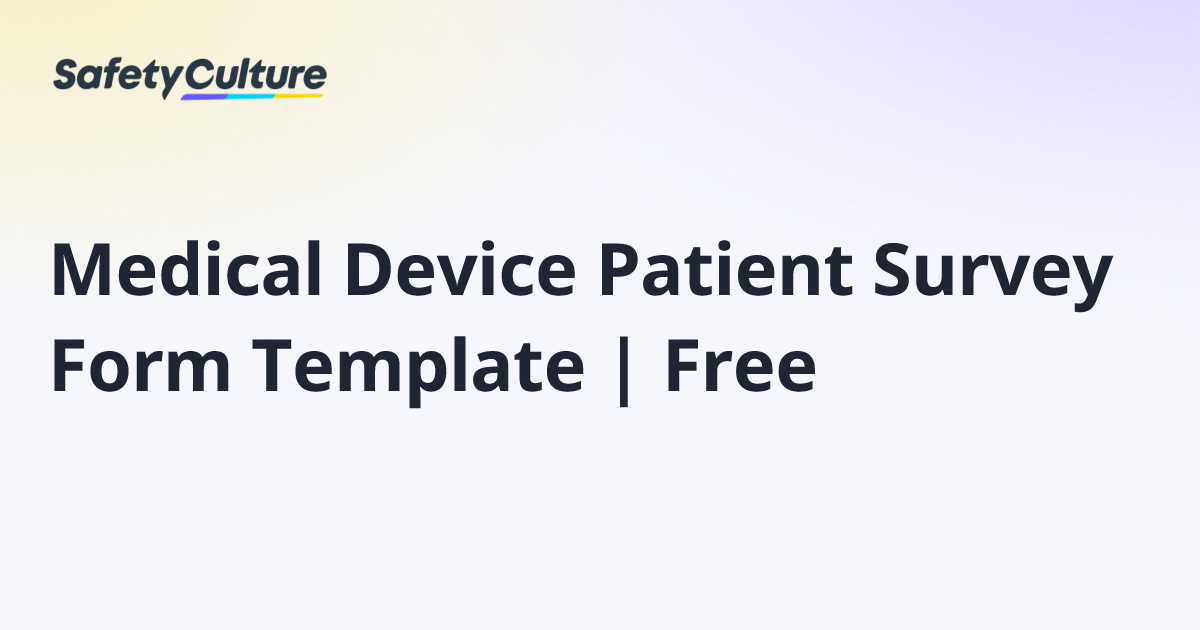 SafetyCulture

Medical Device Patient Survey Form Template | Free